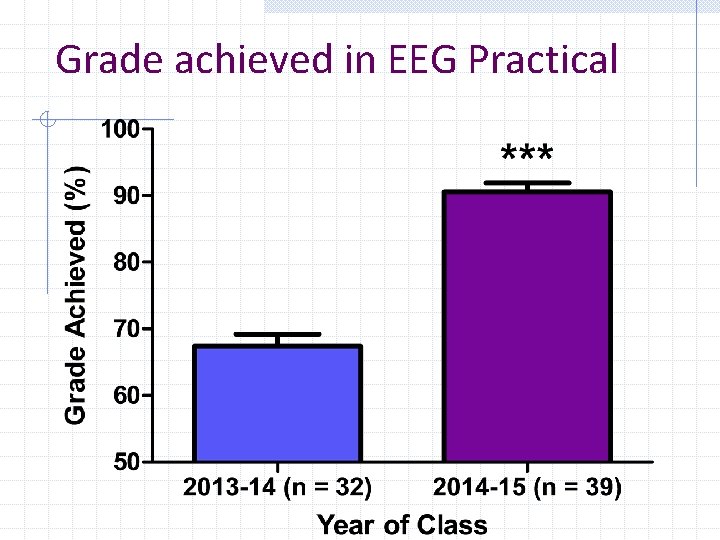 Grade achieved in EEG Practical

Grade Achieved (%)

100
90
80
70
60
50

***

2013-14 (n = 32)
2014-15 (n = 39)

Year of Class